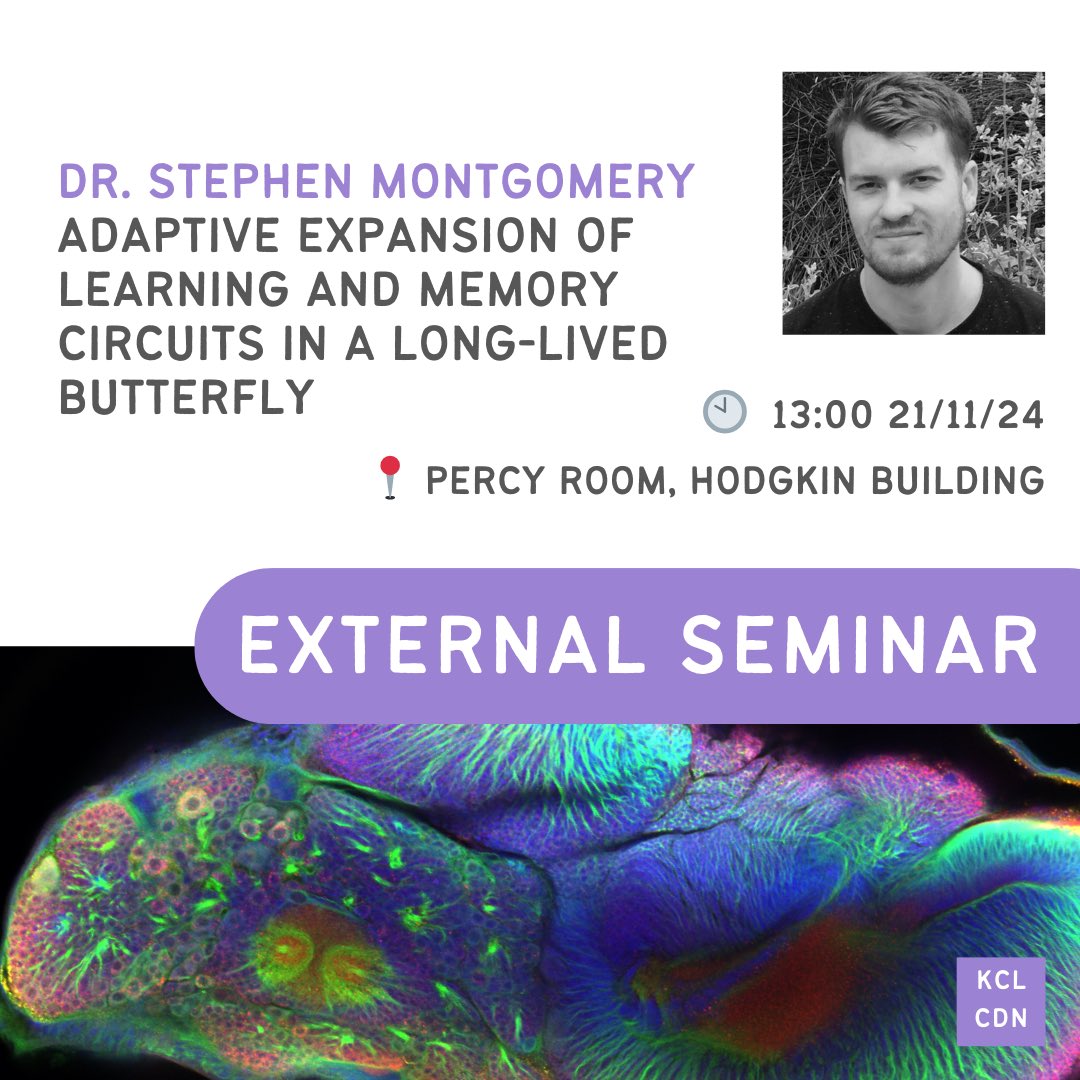 DR. STEPHEN MONTGOMERY
ADAPTIVE EXPANSION OF LEARNING AND MEMORY CIRCUITS IN A LONG-LIVED BUTTERFLY

13:00 21/11/24

PERCY ROOM, HODGKIN BUILDING

EXTERNAL SEMINAR

KCL
CDN